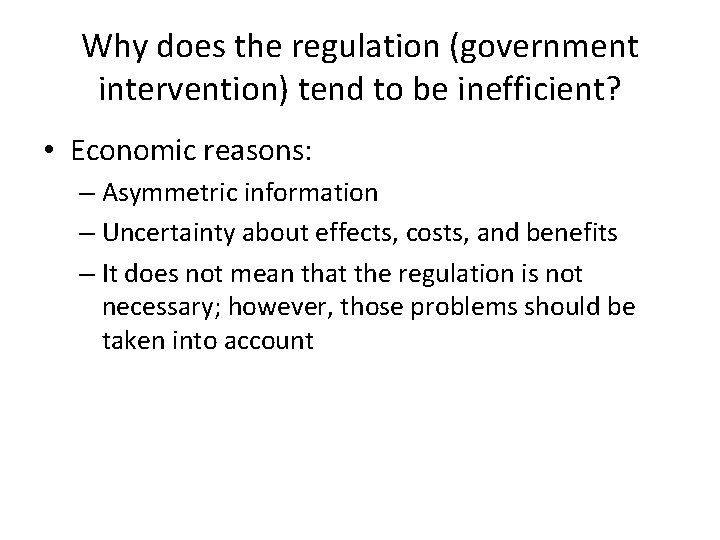 Why does the regulation (government intervention) tend to be inefficient?

• Economic reasons:
  – Asymmetric information
  – Uncertainty about effects, costs, and benefits
  – It does not mean that the regulation is not necessary; however, those problems should be taken into account